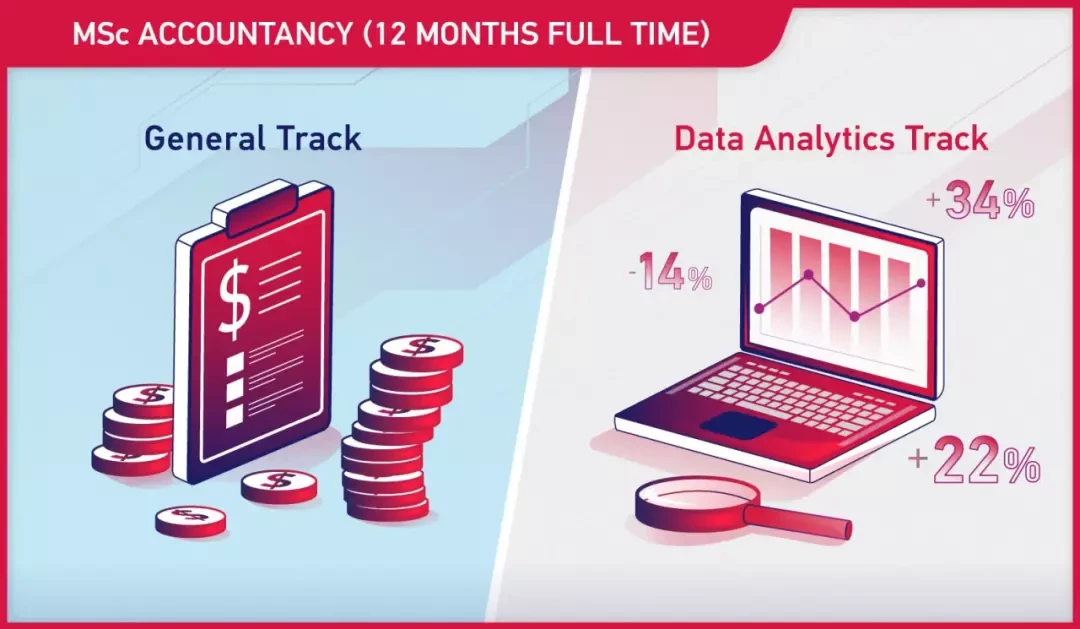 MSc ACCOUNTANCY (12 MONTHS FULL TIME)

General Track

$

$
$
$
$
$

Data Analytics Track

+34%

-14%

+22%